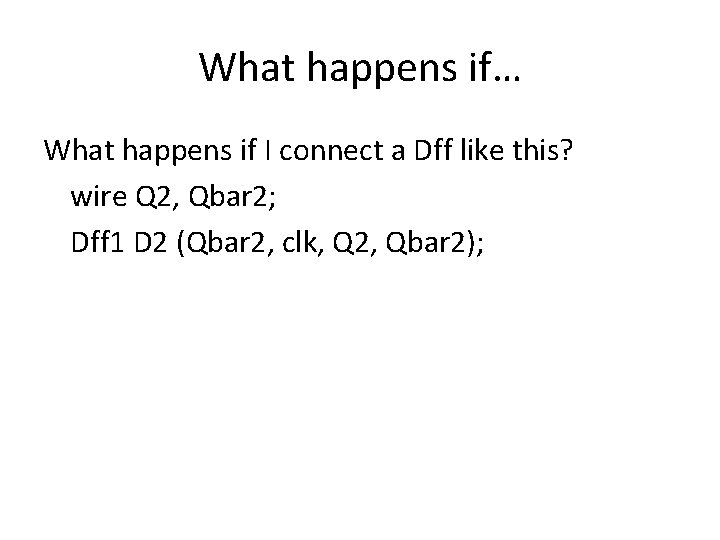 What happens if…

What happens if I connect a Dff like this?

wire Q2, Qbar2;

Dff1 D2 (Qbar2, clk, Q2, Qbar2);